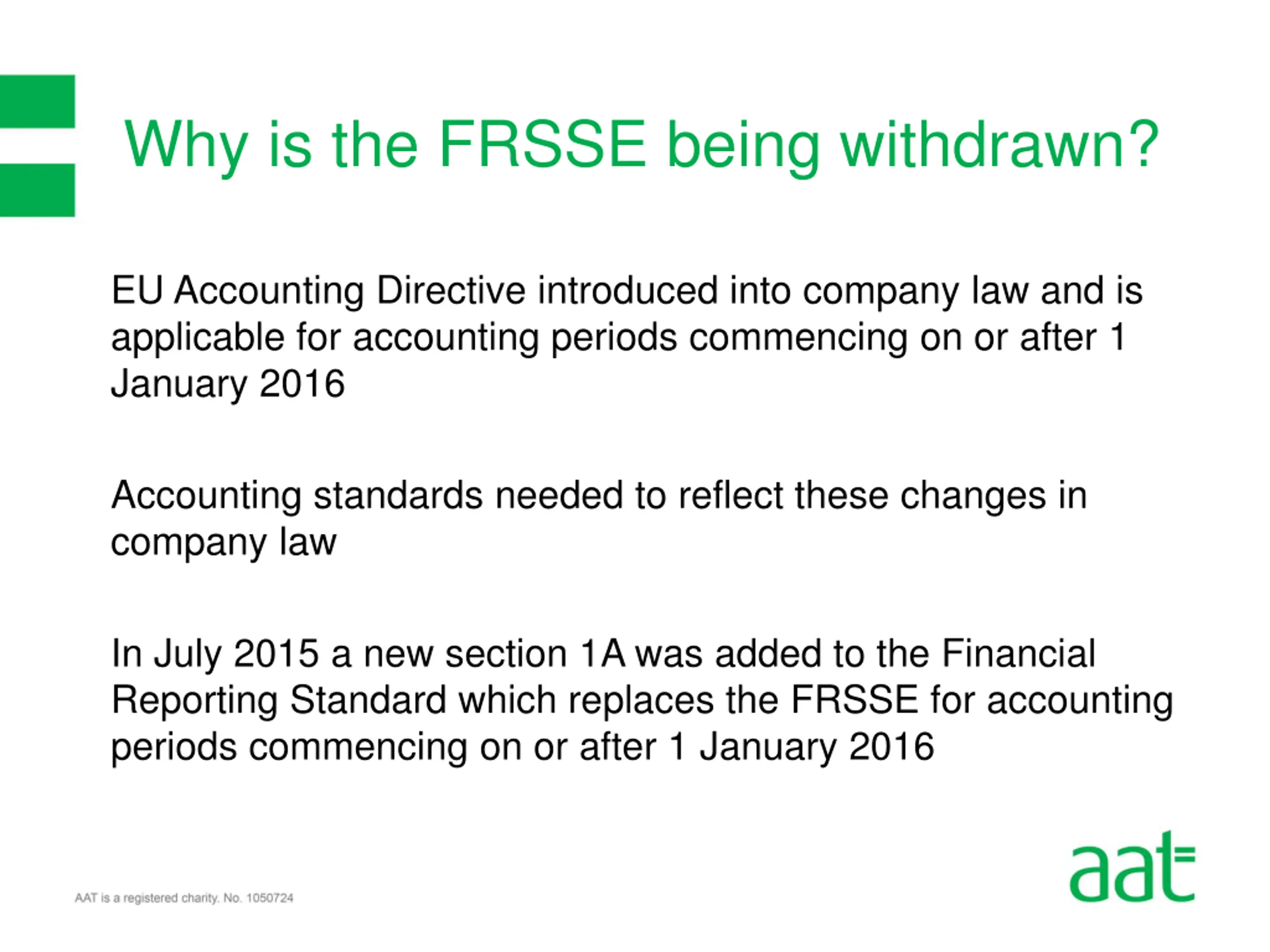 Why is the FRSSE being withdrawn?

EU Accounting Directive introduced into company law and is applicable for accounting periods commencing on or after 1 January 2016

Accounting standards needed to reflect these changes in company law

In July 2015 a new section 1A was added to the Financial Reporting Standard which replaces the FRSSE for accounting periods commencing on or after 1 January 2016

AAT is a registered charity. No. 1050724

aat